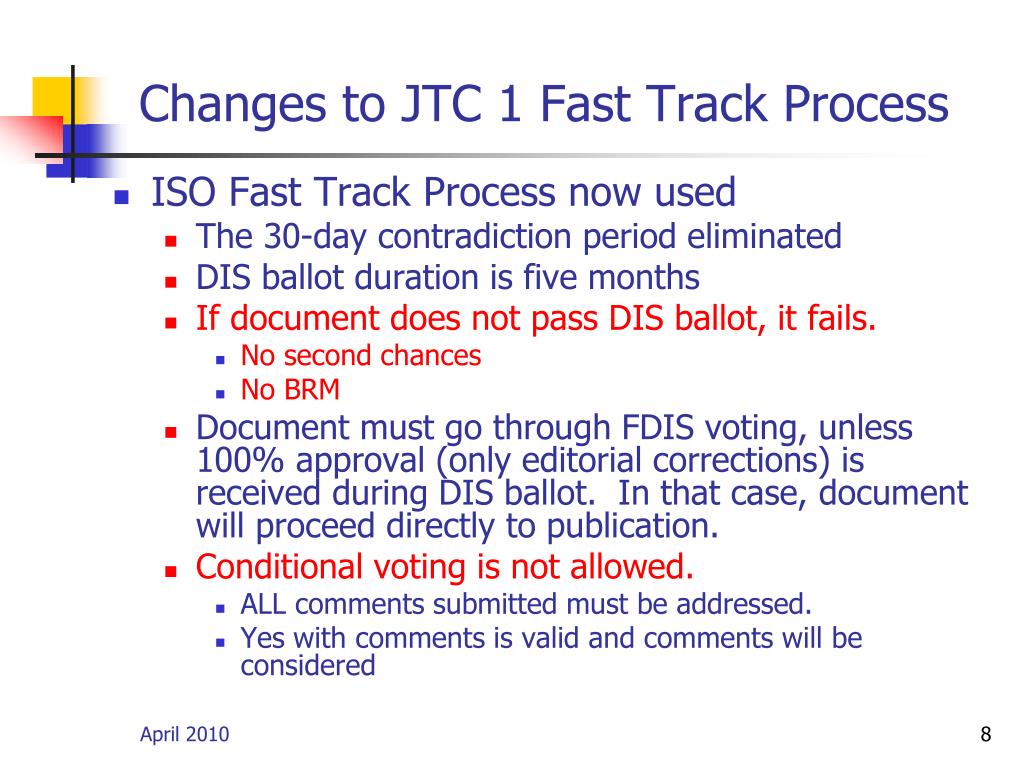 Changes to JTC 1 Fast Track Process

- ISO Fast Track Process now used
  - The 30-day contradiction period eliminated
  - DIS ballot duration is five months
  - If document does not pass DIS ballot, it fails.
    - No second chances
    - No BRM
  - Document must go through FDIS voting, unless 100% approval (only editorial corrections) is received during DIS ballot. In that case, document will proceed directly to publication.
  - Conditional voting is not allowed.
    - ALL comments submitted must be addressed.
    - Yes with comments is valid and comments will be considered

April 2010

8